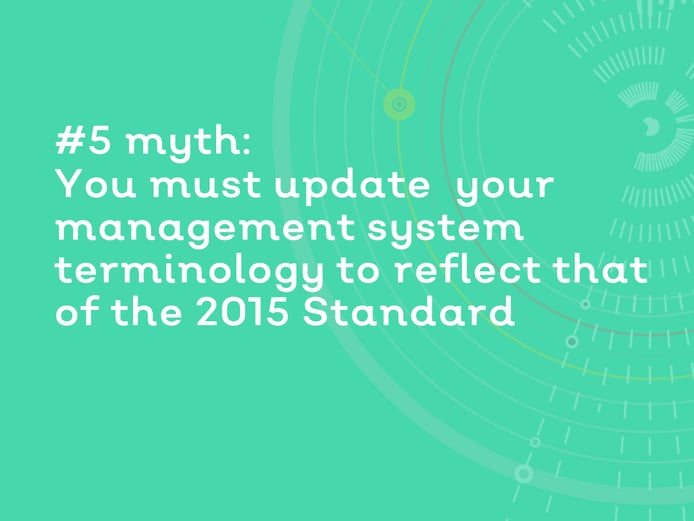 #5 myth:
You must update your management system terminology to reflect that of the 2015 Standard